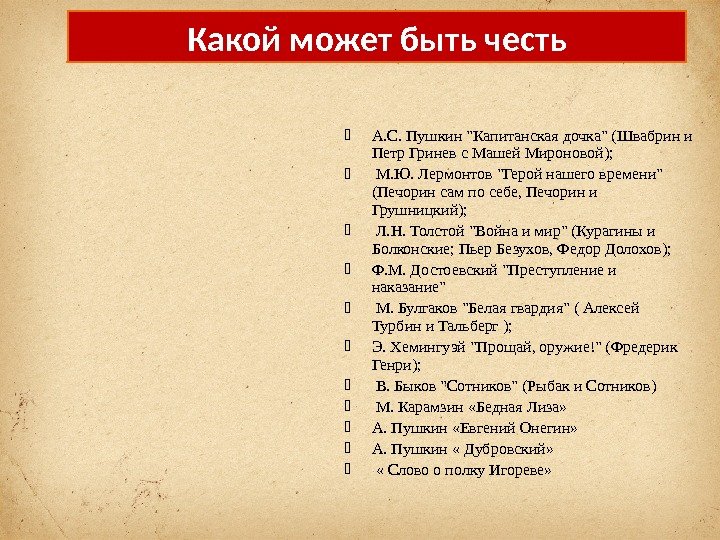 Какой может быть честь

А.С. Пушкин "Капитанская дочка" (Швабрин и Петр Гринев с Машей Мироновой);

М.Ю. Лермонтов "Герой нашего времени" (Печорин сам по себе, Печорин и Грушницкий);

Л.Н. Толстой "Война и мир" (Курагины и Болконские; Пьер Безухов, Федор Долохов);

Ф.М. Достоевский "Преступление и наказание"

М. Булгаков "Белая гвардия" ( Алексей Турбин и Тальберг );

Э. Хемингуэй "Прощай, оружие!" (Фредерик Генри);

В. Быков "Сотников" (Рыбак и Сотников)

М. Карамзин «Бедная Лиза»

А. Пушкин «Евгений Онегин»

А. Пушкин « Дубровский»

« Слово о полку Игореве»